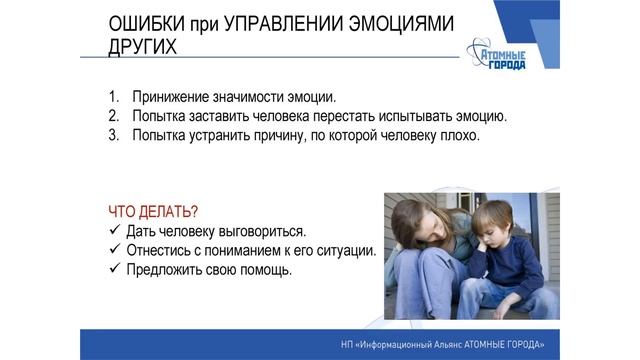 ОШИБКИ при УПРАВЛЕНИИ ЭМОЦИЯМИ ДРУГИХ

АТОМНЫЕ ГОРОДА

1. Принижение значимости эмоции.
2. Попытка заставить человека перестать испытывать эмоцию.
3. Попытка устранить причину, по которой человеку плохо.

ЧТО ДЕЛАТЬ?
✓ Дать человеку выговориться.
✓ Отнестись с пониманием к его ситуации.
✓ Предложить свою помощь.

НП «Информационный Альянс АТОМНЫЕ ГОРОДА»